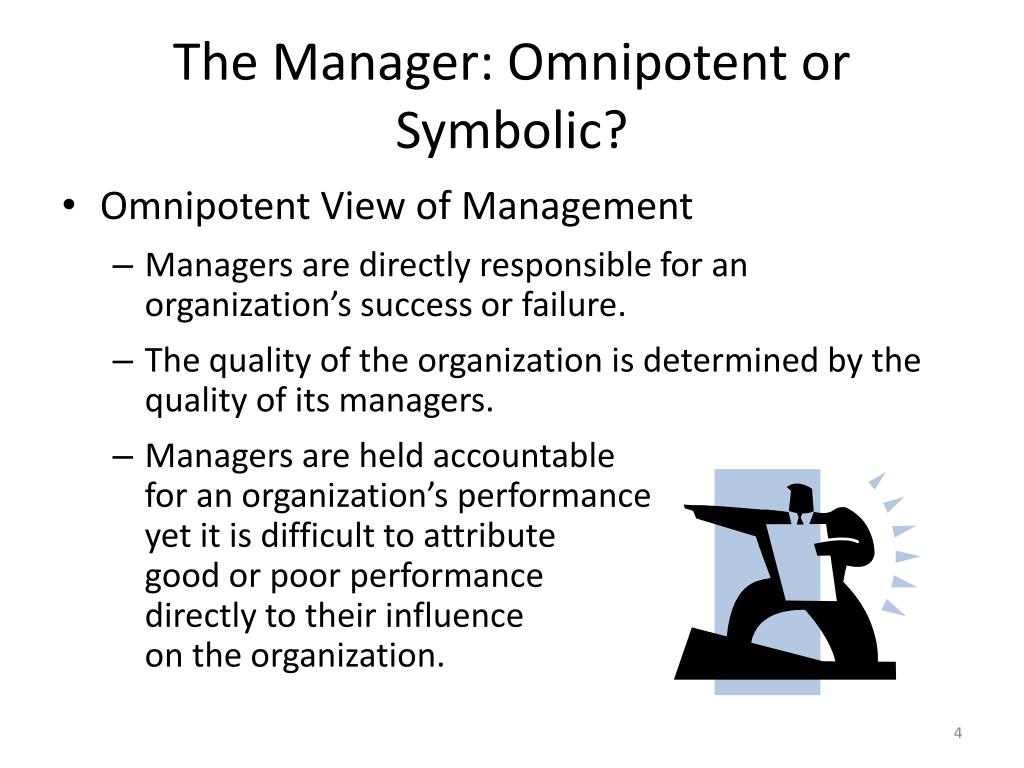 The Manager: Omnipotent or Symbolic?

• Omnipotent View of Management

– Managers are directly responsible for an organization’s success or failure.

– The quality of the organization is determined by the quality of its managers.

– Managers are held accountable for an organization’s performance yet it is difficult to attribute good or poor performance directly to their influence on the organization.

4